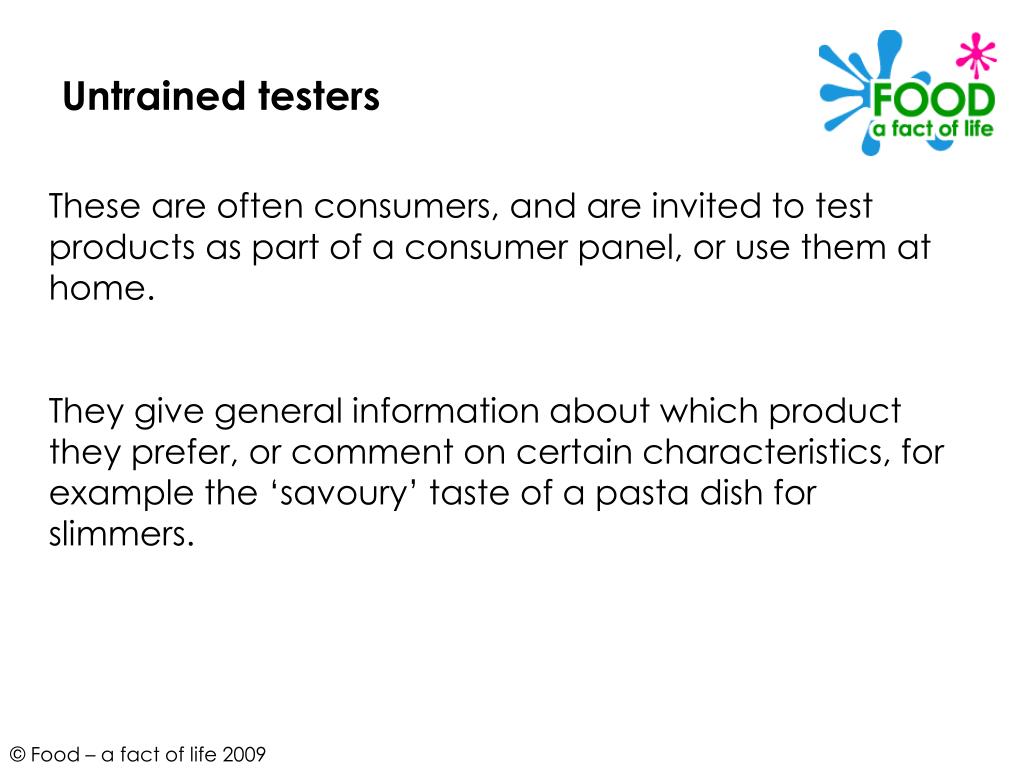 Untrained testers

FOOD
a fact of life

These are often consumers, and are invited to test products as part of a consumer panel, or use them at home.

They give general information about which product they prefer, or comment on certain characteristics, for example the ‘savoury’ taste of a pasta dish for slimmers.

© Food – a fact of life 2009